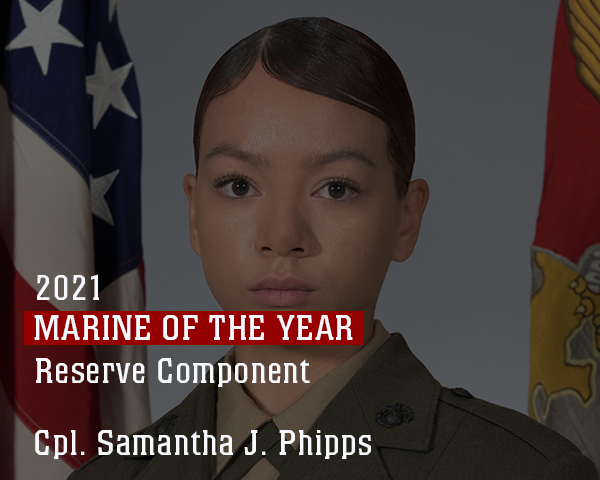 2021
MARINE OF THE YEAR
Reserve Component

Cpl. Samantha J. Phipps